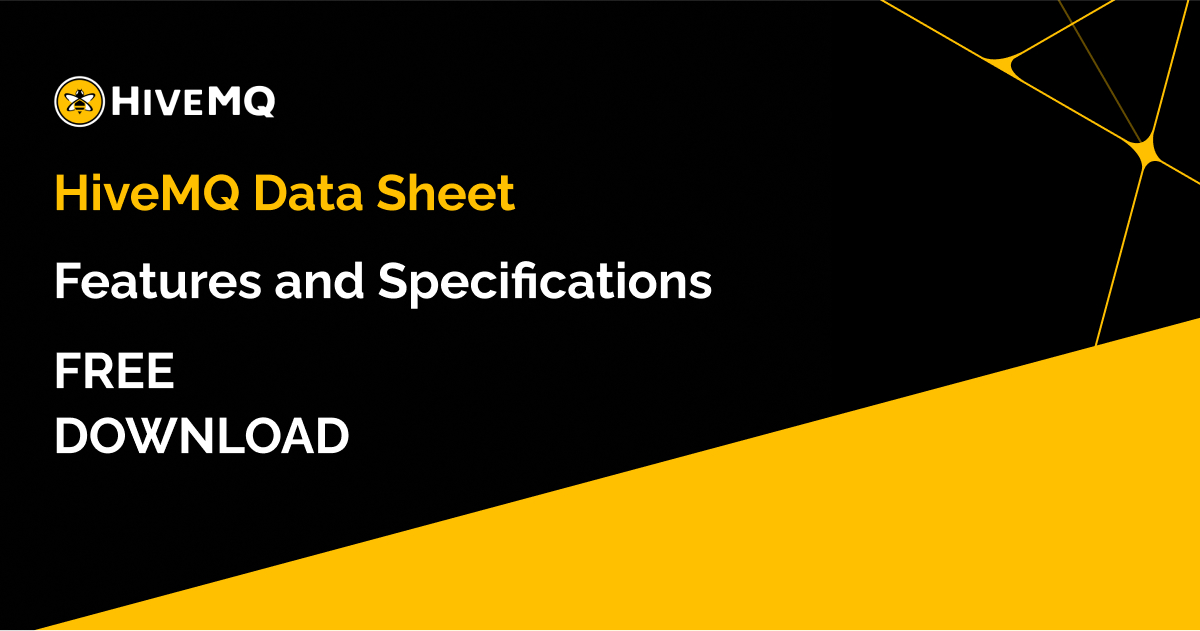 HIVEMQ

HiveMQ Data Sheet

Features and Specifications

FREE
DOWNLOAD